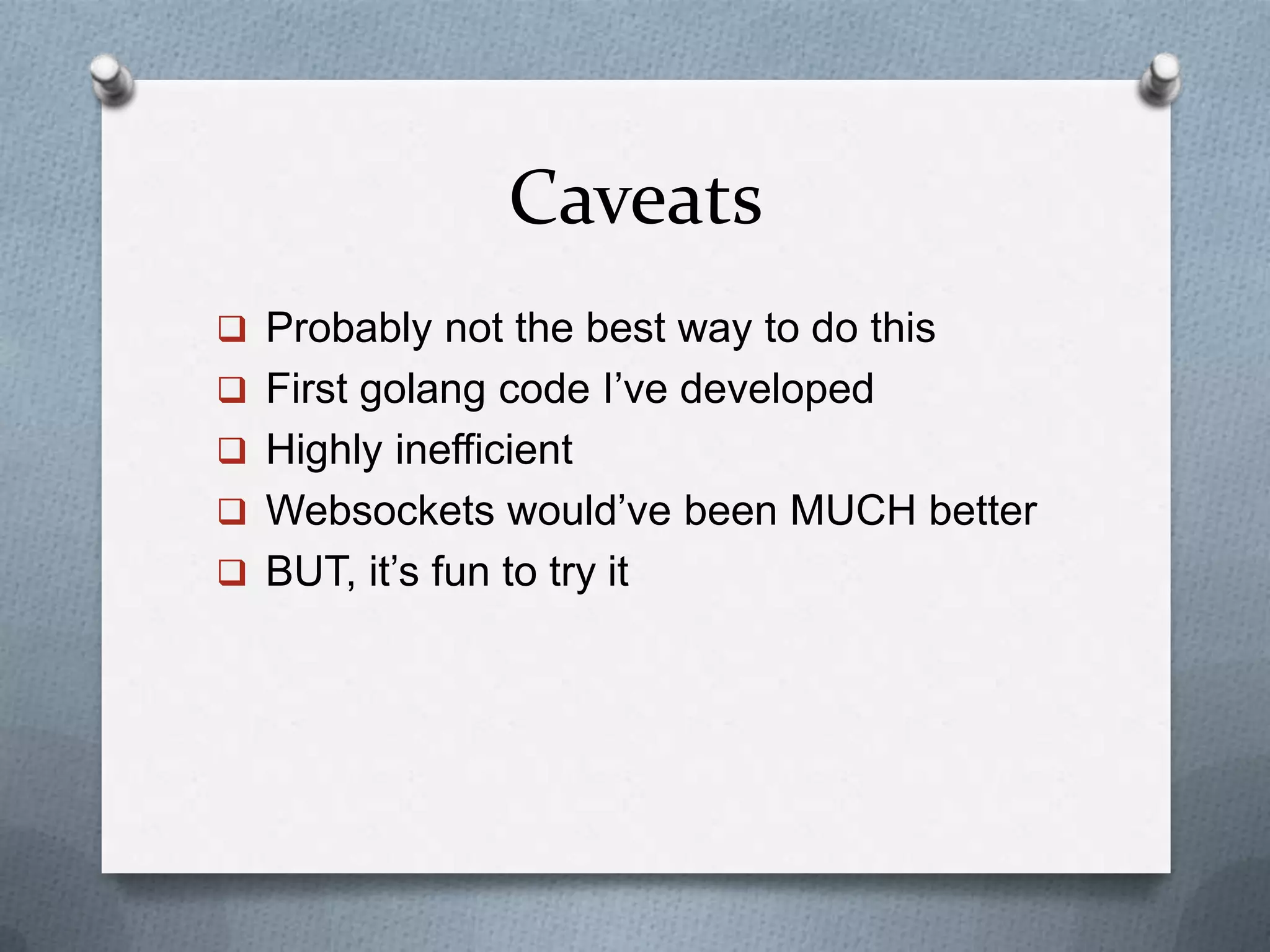 Caveats

❑ Probably not the best way to do this
❑ First golang code I’ve developed
❑ Highly inefficient
❑ Websockets would’ve been MUCH better
❑ BUT, it’s fun to try it